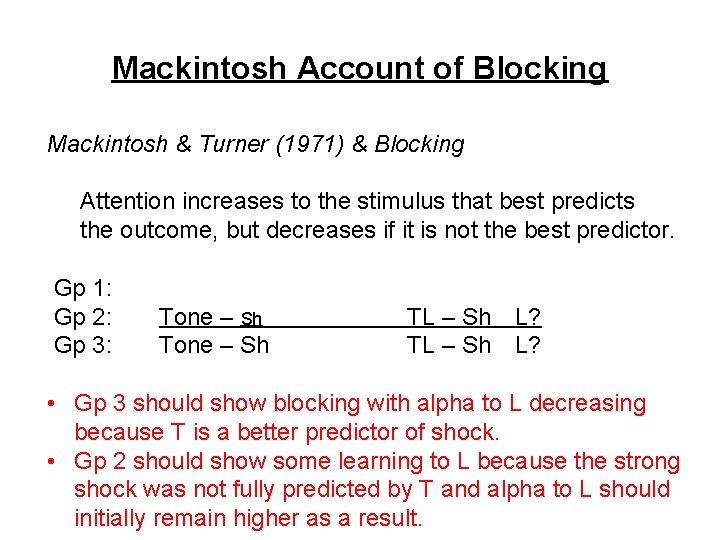 Mackintosh Account of Blocking

Mackintosh & Turner (1971) & Blocking

Attention increases to the stimulus that best predicts the outcome, but decreases if it is not the best predictor.

Gp 1:
Gp 2: Tone – Sh TL – Sh L?
Gp 3: Tone – Sh TL – Sh L?

• Gp 3 should show blocking with alpha to L decreasing because T is a better predictor of shock.
• Gp 2 should show some learning to L because the strong shock was not fully predicted by T and alpha to L should initially remain higher as a result.